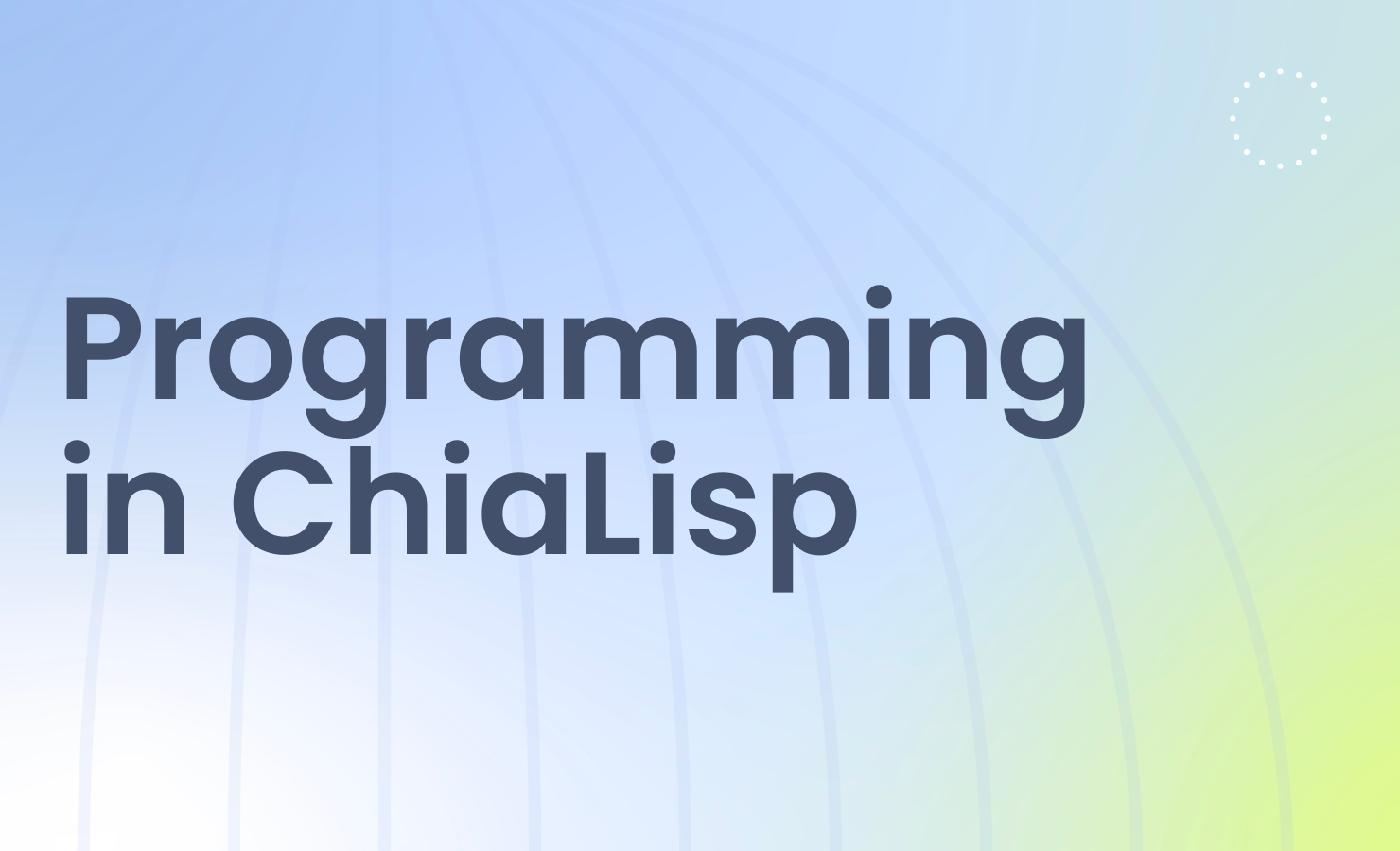 Programming in ChiaLisp